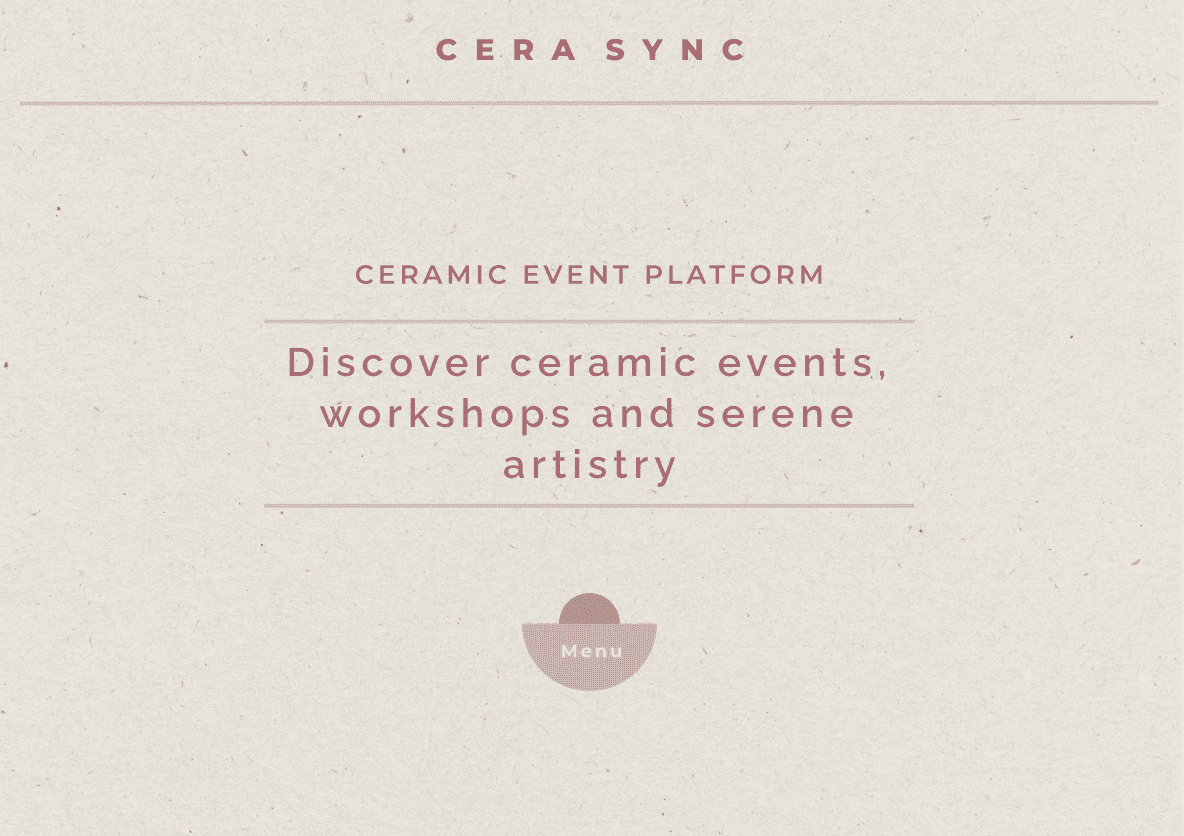 CERA SYNC

CERAMIC EVENT PLATFORM

Discover ceramic events, workshops and serene artistry

Menu